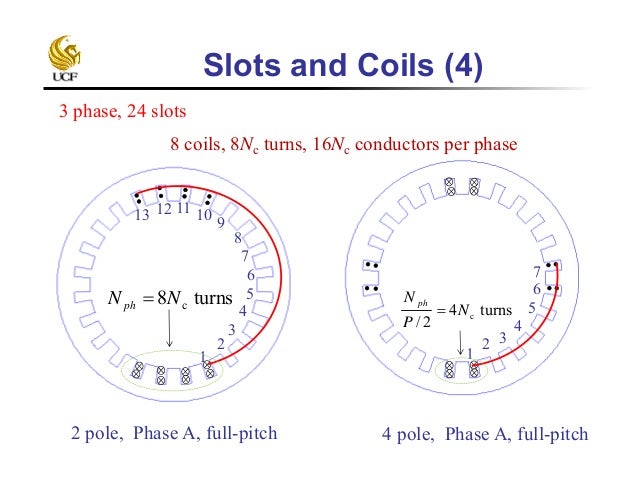 UCF

Slots and Coils (4)

3 phase, 24 slots

8 coils, $8N_c$ turns, $16N_c$ conductors per phase

13 12 11 10 9 8 7 6 5 4 3 2 1

$N_{ph} = 8N_c$ turns

7 6 5 4 3 2 1

$\frac{N_{ph}}{P/2} = 4N_c$ turns

2 pole, Phase A, full-pitch

4 pole, Phase A, full-pitch